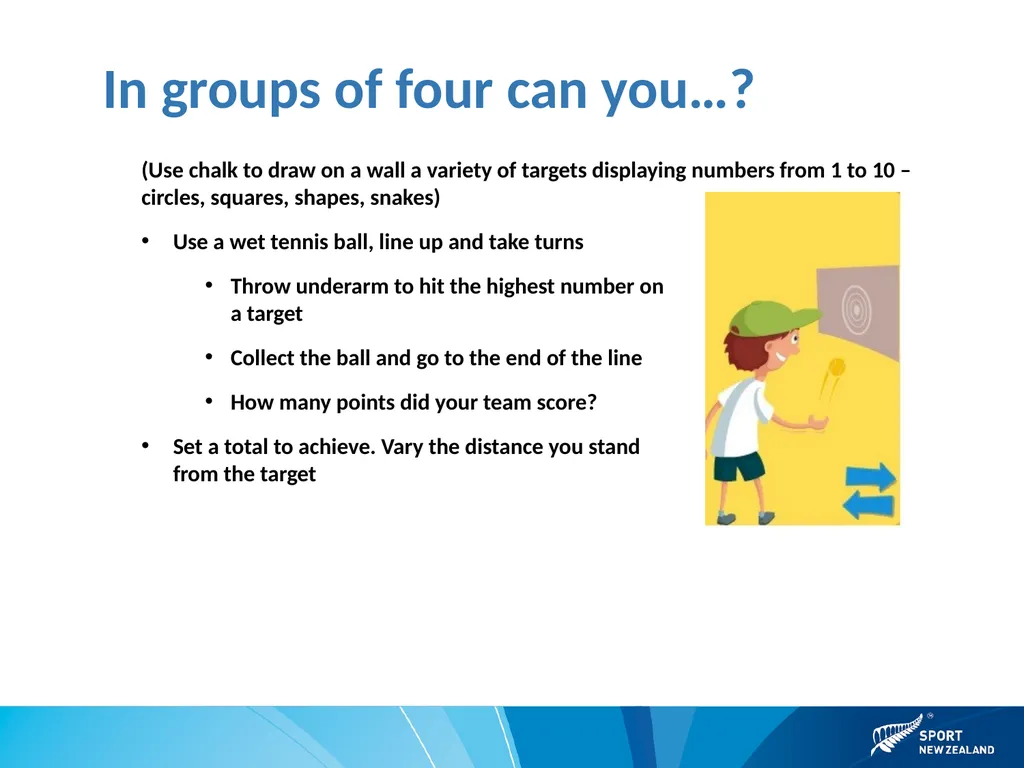 In groups of four can you…?

(Use chalk to draw on a wall a variety of targets displaying numbers from 1 to 10 – circles, squares, shapes, snakes)

• Use a wet tennis ball, line up and take turns

• Throw underarm to hit the highest number on a target

• Collect the ball and go to the end of the line

• How many points did your team score?

• Set a total to achieve. Vary the distance you stand from the target

SPORT NEW ZEALAND